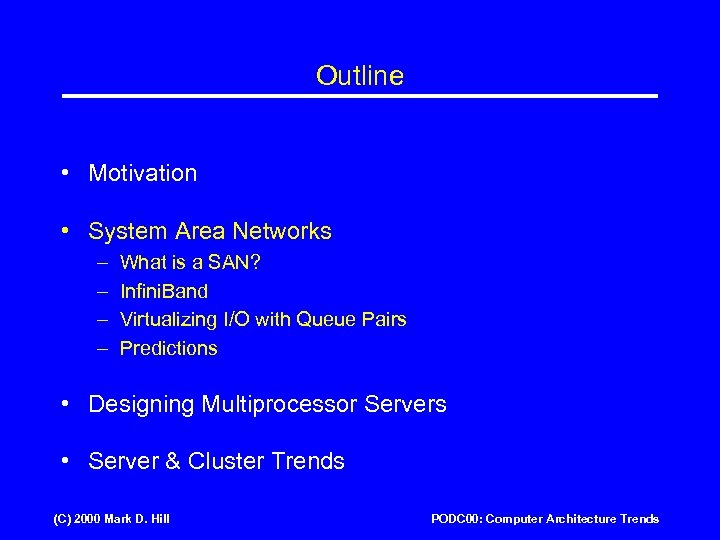 Outline

• Motivation

• System Area Networks
– What is a SAN?
– InfiniBand
– Virtualizing I/O with Queue Pairs
– Predictions

• Designing Multiprocessor Servers

• Server & Cluster Trends

(C) 2000 Mark D. Hill

PODC00: Computer Architecture Trends